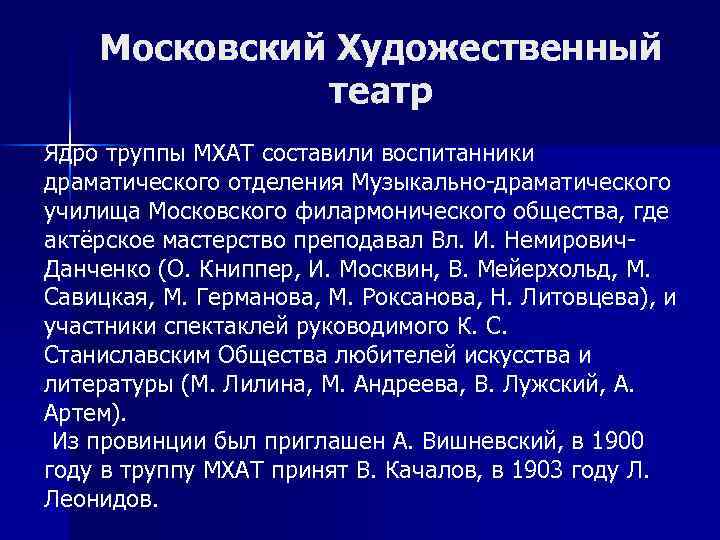 Московский Художественный театр

Ядро труппы МХАТ составили воспитанники драматического отделения Музыкально-драматического училища Московского филармонического общества, где актёрское мастерство преподавал Вл. И. Немирович-Данченко (О. Книппер, И. Москвин, В. Мейерхольд, М. Савицкая, М. Германова, М. Роксанова, Н. Литовцева), и участники спектаклей руководимого К. С. Станиславским Общества любителей искусства и литературы (М. Лилина, М. Андреева, В. Лужский, А. Артем).

Из провинции был приглашен А. Вишневский, в 1900 году в труппу МХАТ принят В. Качалов, в 1903 году Л. Леонидов.